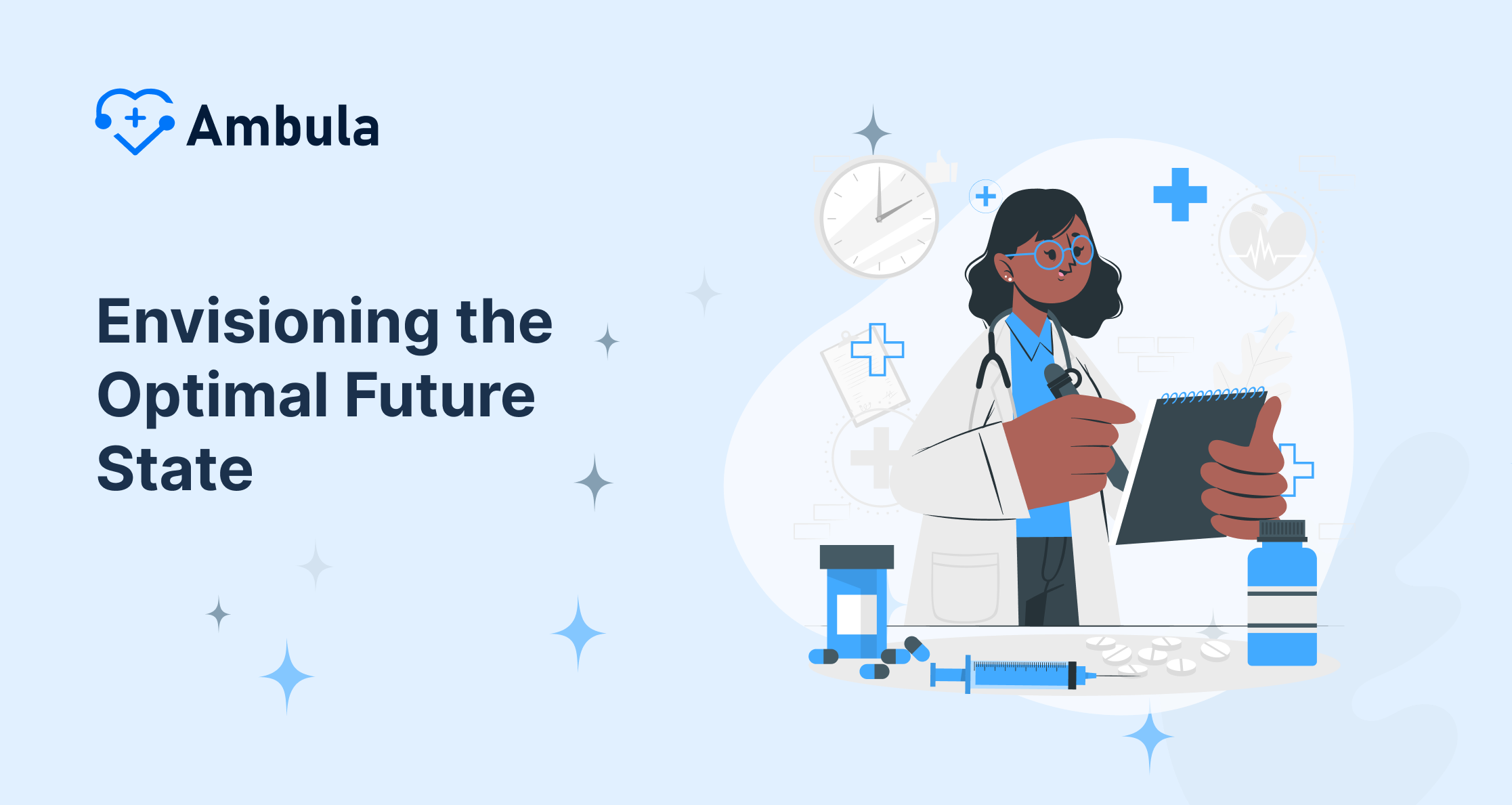 Ambula

Envisioning the Optimal Future State